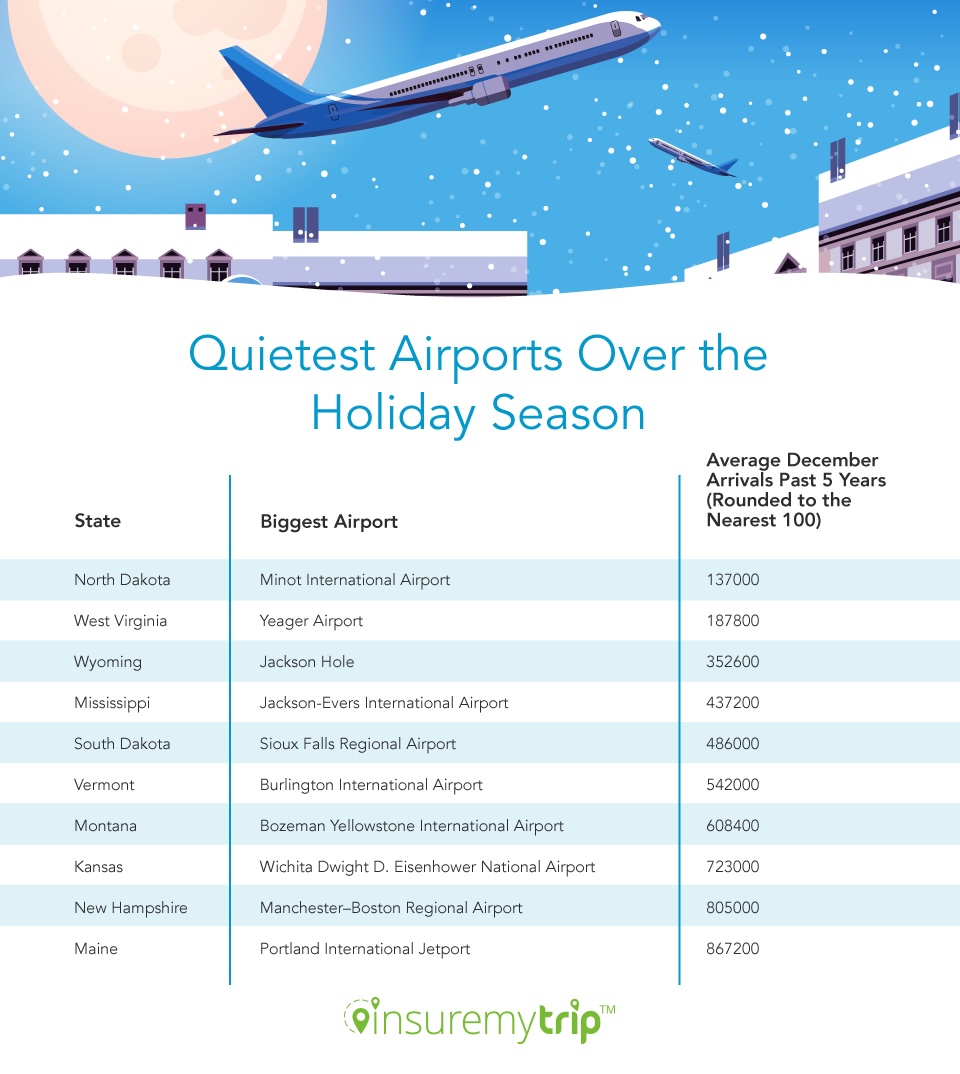 Quietest Airports Over the Holiday Season

| State | Biggest Airport | Average December Arrivals Past 5 Years (Rounded to the Nearest 100) |
|---|---|---|
| North Dakota | Minot International Airport | 137000 |
| West Virginia | Yeager Airport | 187800 |
| Wyoming | Jackson Hole | 352600 |
| Mississippi | Jackson-Evers International Airport | 437200 |
| South Dakota | Sioux Falls Regional Airport | 486000 |
| Vermont | Burlington International Airport | 542000 |
| Montana | Bozeman Yellowstone International Airport | 608400 |
| Kansas | Wichita Dwight D. Eisenhower National Airport | 723000 |
| New Hampshire | Manchester–Boston Regional Airport | 805000 |
| Maine | Portland International Jetport | 867200 |

insuremytrip™